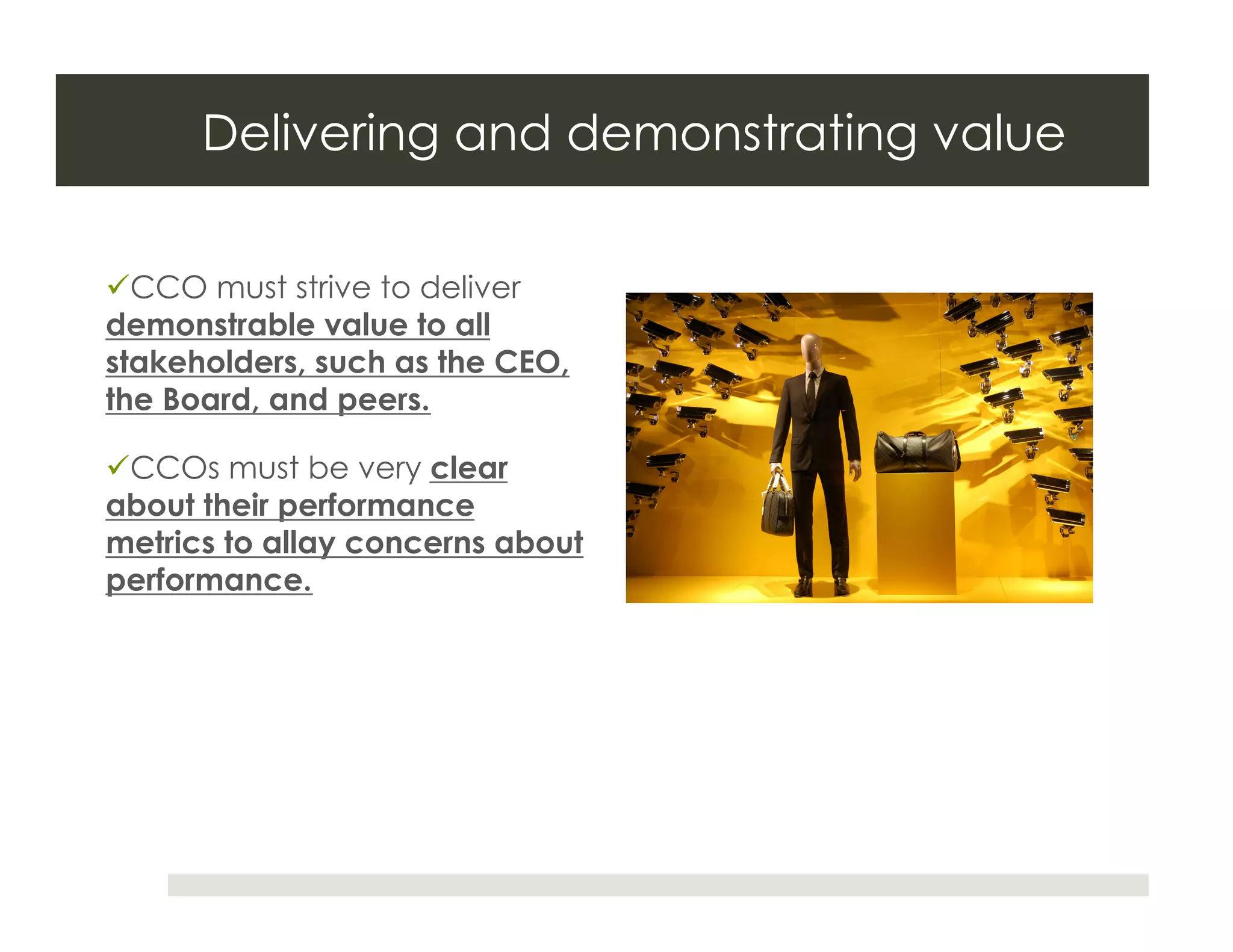 Delivering and demonstrating value

✓CCO must strive to deliver demonstrable value to all stakeholders, such as the CEO, the Board, and peers.

✓CCOs must be very clear about their performance metrics to allay concerns about performance.